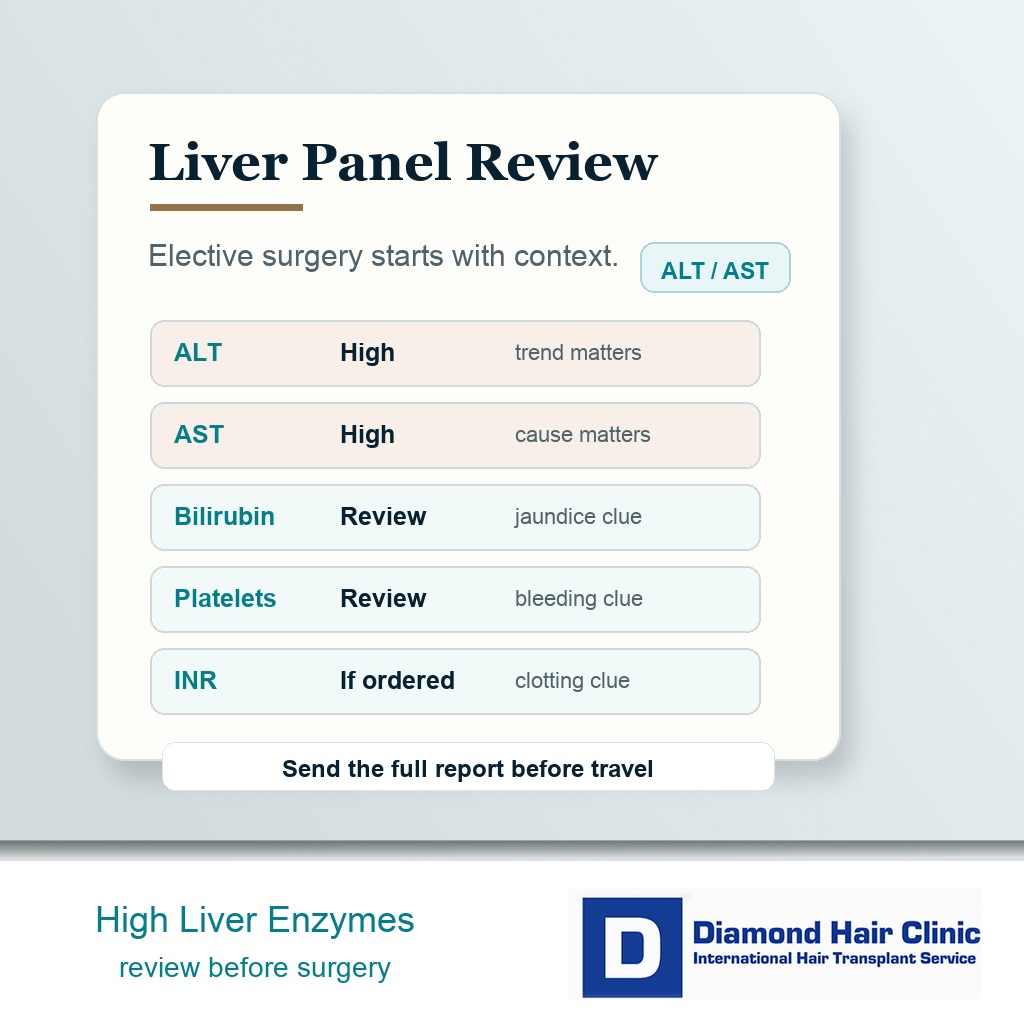 Liver Panel Review

Elective surgery starts with context.

ALT / AST

| ALT | High | trend matters |
|---|---|---|
| AST | High | cause matters |
| Bilirubin | Review | jaundice clue |
| Platelets | Review | bleeding clue |
| INR | If ordered | clotting clue |

Send the full report before travel

High Liver Enzymes
review before surgery

D
Diamond Hair Clinic
International Hair Transplant Service